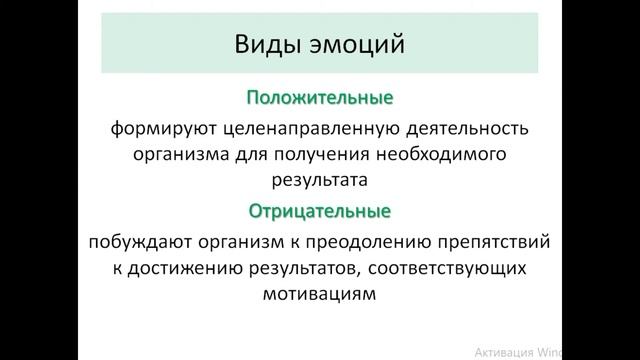 Виды эмоций

Положительные

формируют целенаправленную деятельность организма для получения необходимого результата

Отрицательные

побуждают организм к преодолению препятствий к достижению результатов, соответствующих мотивациям

Активация Wind